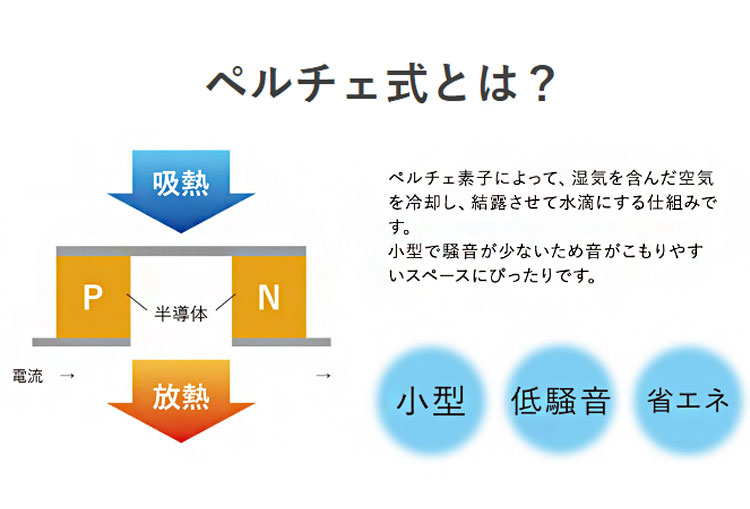 ペルチェ式とは？

吸熱

P

半導体

N

電流 →

→

放熱

ペルチェ素子によって、湿気を含んだ空気を冷却し、結露させて水滴にする仕組みです。
小型で騒音が少ないため音がこもりやすいスペースにぴったりです。

小型

低騒音

省エネ